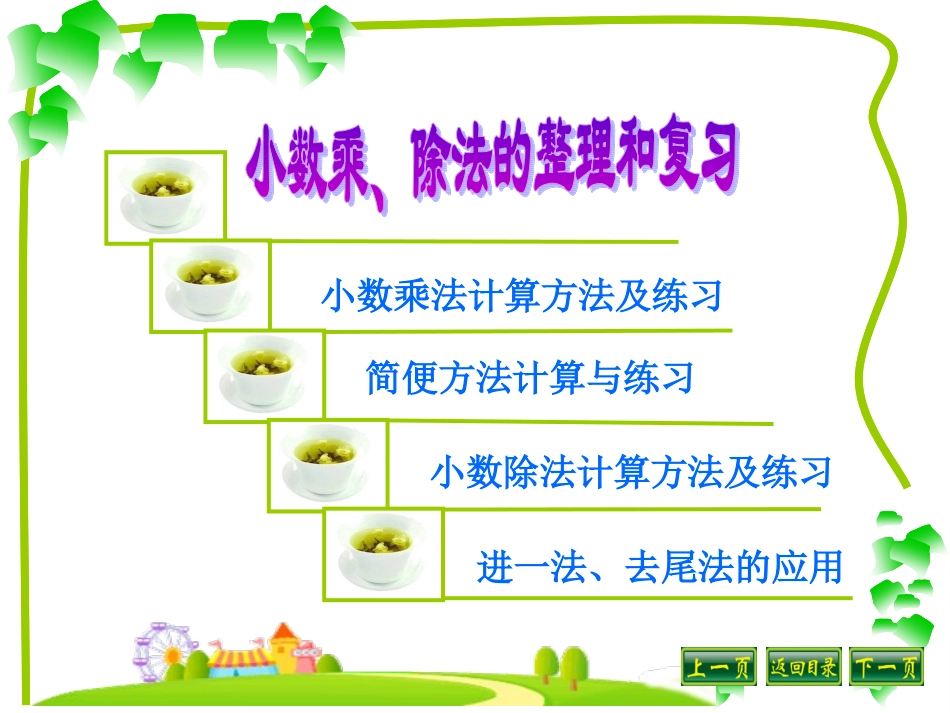 小数乘、除法的整理和复习

小数乘法计算方法及练习

简便方法计算与练习

小数除法计算方法及练习

进一法、去尾法的应用

上一页 返回目录 下一页